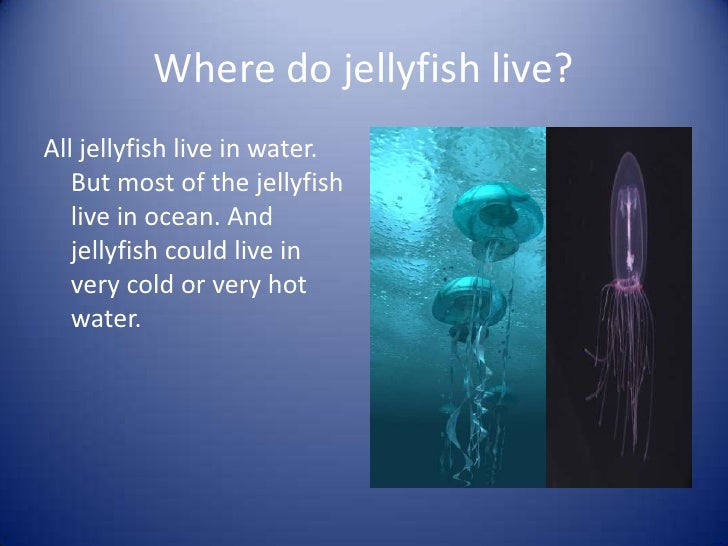 Where do jellyfish live?

All jellyfish live in water. But most of the jellyfish live in ocean. And jellyfish could live in very cold or very hot water.